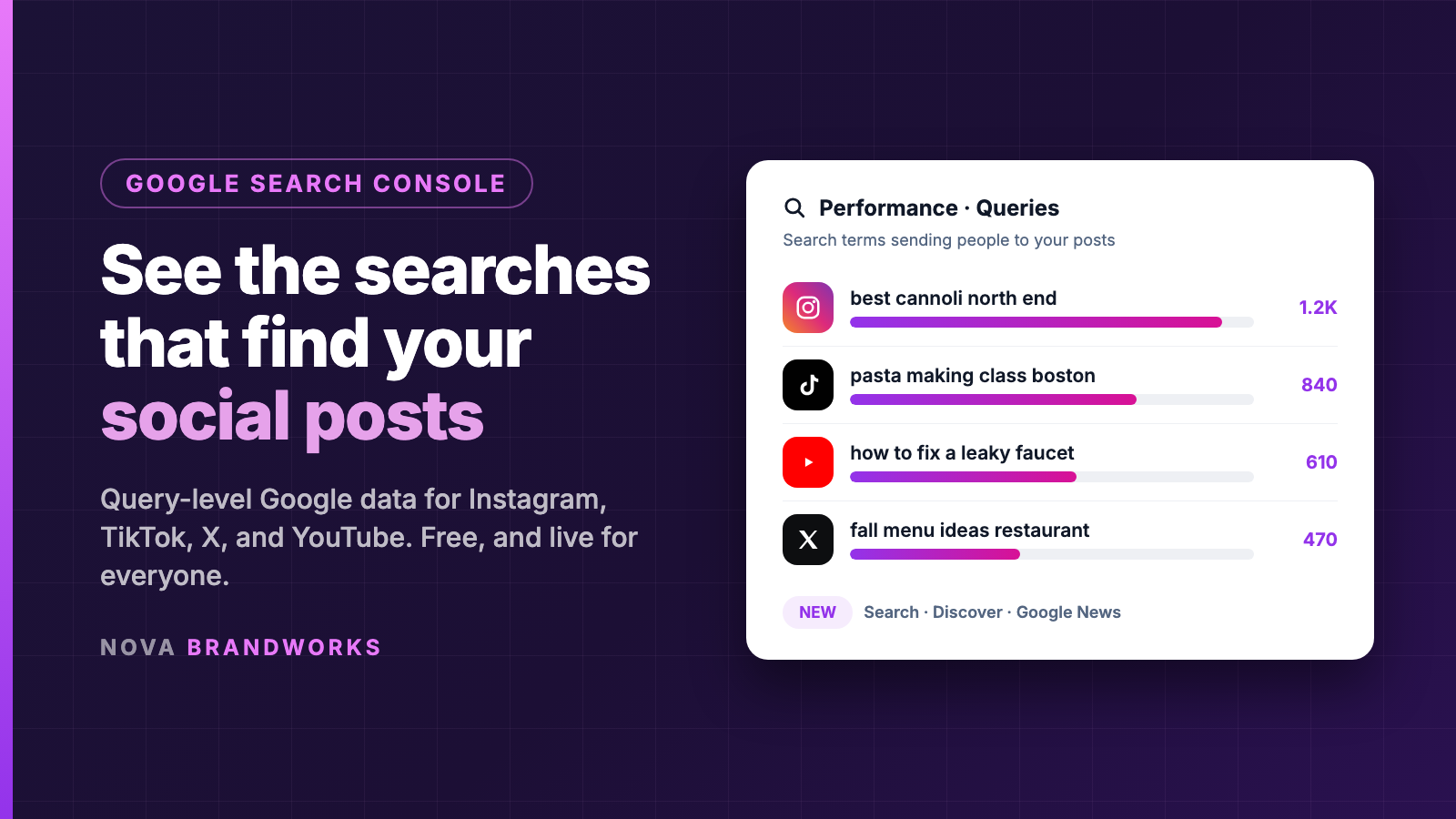 GOOGLE SEARCH CONSOLE

See the searches that find your social posts

Query-level Google data for Instagram, TikTok, X, and YouTube. Free, and live for everyone.

NOVA BRANDWORKS

Performance · Queries

Search terms sending people to your posts

best cannoli north end 1.2K

pasta making class boston 840

how to fix a leaky faucet 610

fall menu ideas restaurant 470

NEW Search · Discover · Google News